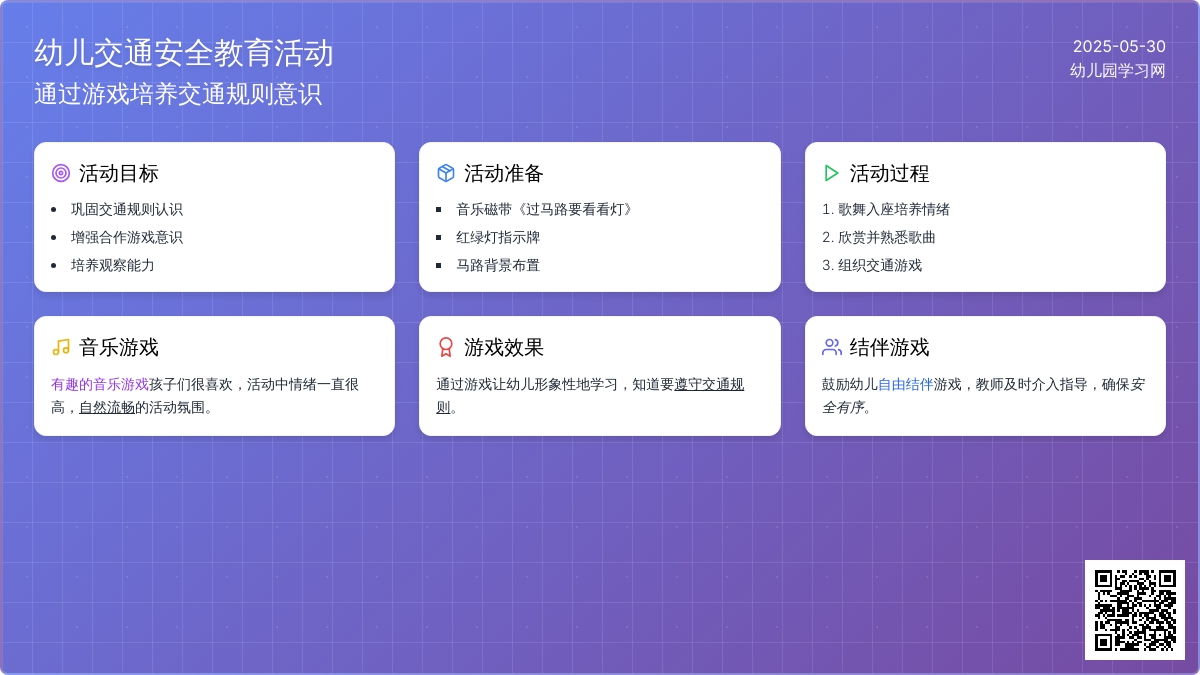 幼儿交通安全教育活动
通过游戏培养交通规则意识

2025-05-30
幼儿园学习网

活动目标
- 巩固交通规则认识
- 增强合作游戏意识
- 培养观察能力

活动准备
- 音乐磁带《过马路要看看灯》
- 红绿灯指示牌
- 马路背景布置

活动过程
1. 歌舞入座培养情绪
2. 欣赏并熟悉歌曲
3. 组织交通游戏

音乐游戏
有趣的音乐游戏孩子们很喜欢，活动中情绪一直很高，自然流畅的活动氛围。

游戏效果
通过游戏让幼儿形象性地学习，知道要遵守交通规则。

结伴游戏
鼓励幼儿自由结伴游戏，教师及时介入指导，确保安全有序。